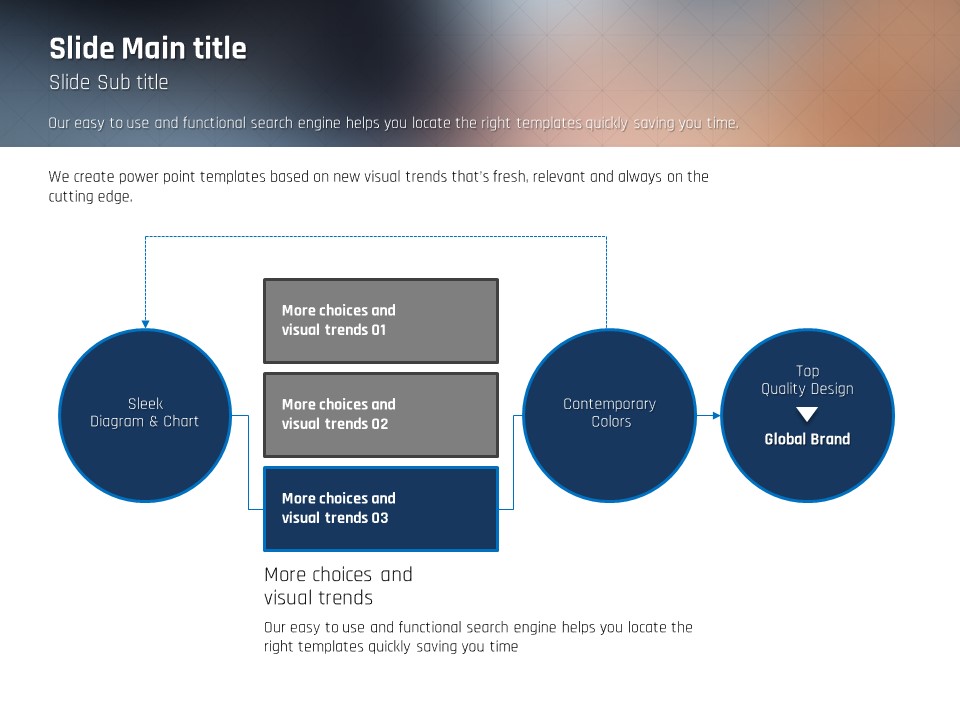 Slide Main title
Slide Sub title
Our easy to use and functional search engine helps you locate the right templates quickly saving you time.

We create power point templates based on new visual trends that's fresh, relevant and always on the cutting edge.

Sleek Diagram & Chart

More choices and visual trends 01

More choices and visual trends 02

More choices and visual trends 03

Contemporary Colors

Top Quality Design

Global Brand

More choices and visual trends

Our easy to use and functional search engine helps you locate the right templates quickly saving you time